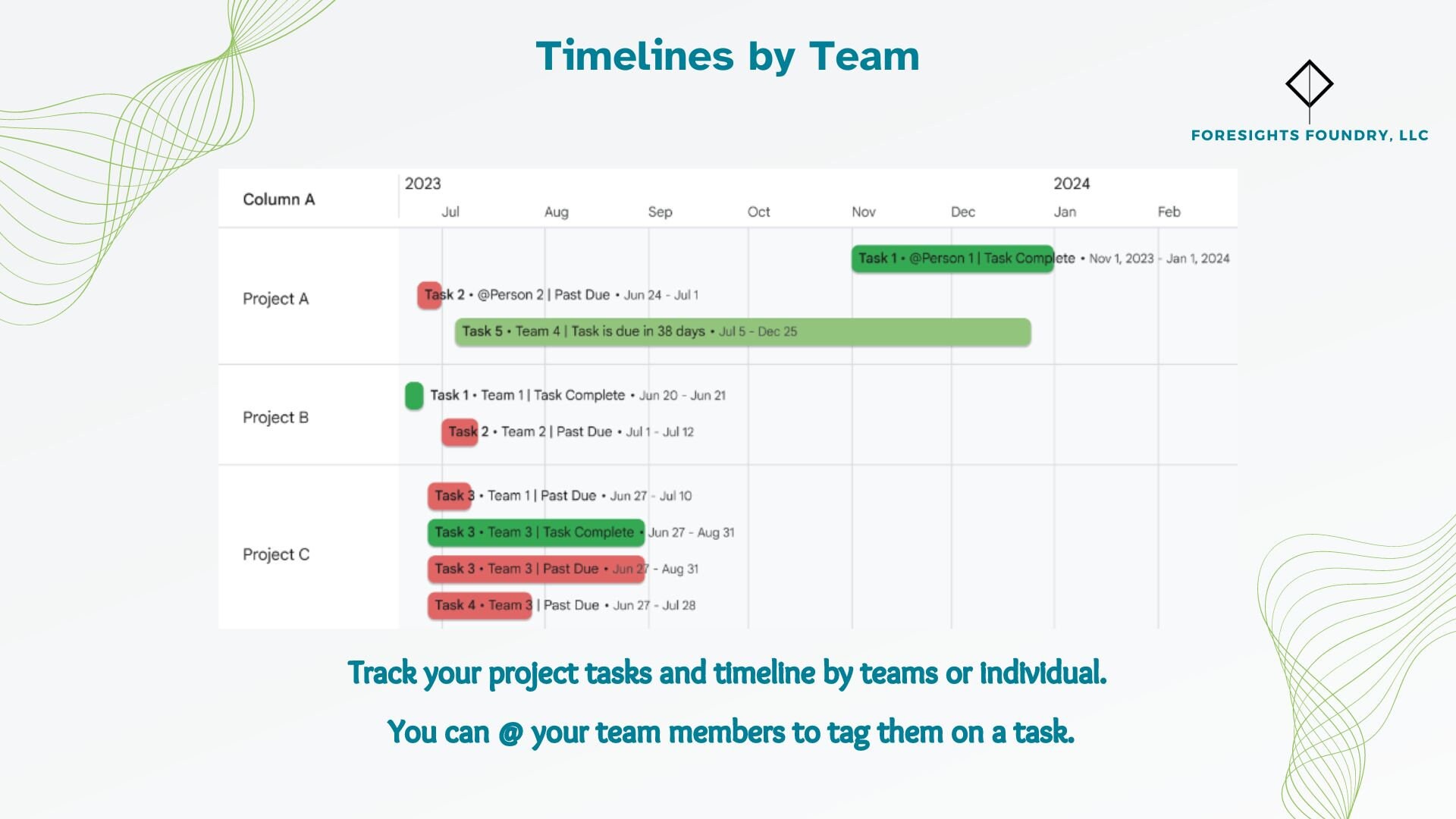 Timelines by Team

FORESIGHTS FOUNDRY, LLC

Column A

2023
Jul
Aug
Sep
Oct
Nov
Dec
2024
Jan
Feb

Project A
Task 1 • @Person 1 | Task Complete • Nov 1, 2023 - Jan 1, 2024
Task 2 • @Person 2 | Past Due • Jun 24 - Jul 1
Task 5 • Team 4 | Task is due in 38 days • Jul 5 - Dec 25

Project B
Task 1 • Team 1 | Task Complete • Jun 20 - Jun 21
Task 2 • Team 2 | Past Due • Jul 1 - Jul 12

Project C
Task 3 • Team 1 | Past Due • Jun 27 - Jul 10
Task 3 • Team 3 | Task Complete • Jun 27 - Aug 31
Task 3 • Team 3 | Past Due • Jun 27 - Aug 31
Task 4 • Team 3 | Past Due • Jun 27 - Jul 28

Track your project tasks and timeline by teams or individual.

You can @ your team members to tag them on a task.